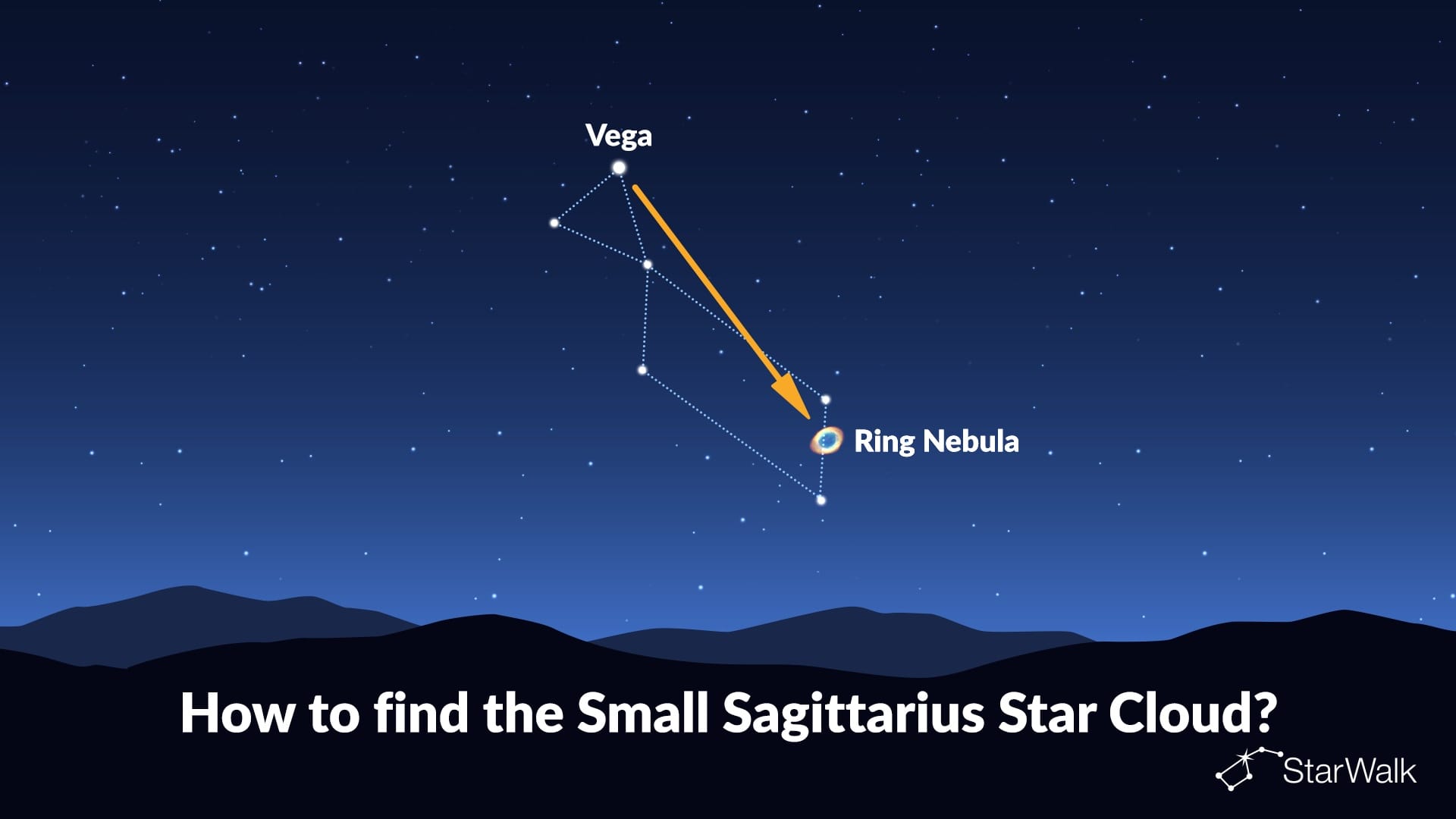 Vega

Ring Nebula

How to find the Small Sagittarius Star Cloud?

StarWalk